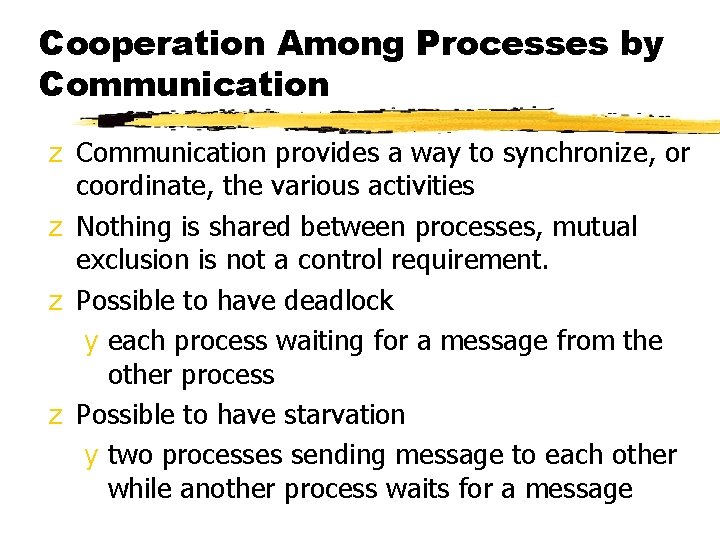 Cooperation Among Processes by Communication

z Communication provides a way to synchronize, or coordinate, the various activities

z Nothing is shared between processes, mutual exclusion is not a control requirement.

z Possible to have deadlock

y each process waiting for a message from the other process

z Possible to have starvation

y two processes sending message to each other while another process waits for a message